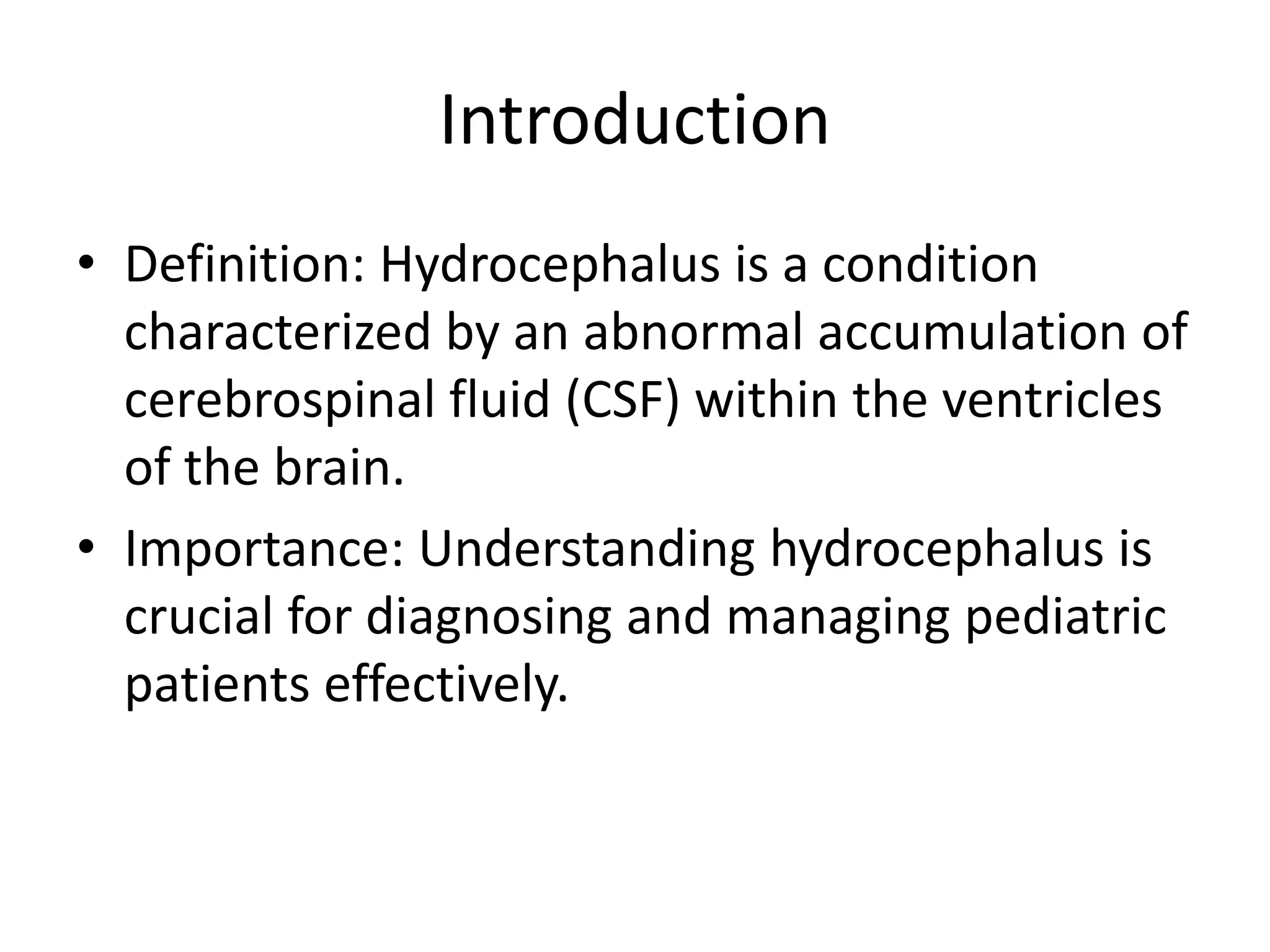 Introduction

• Definition: Hydrocephalus is a condition characterized by an abnormal accumulation of cerebrospinal fluid (CSF) within the ventricles of the brain.

• Importance: Understanding hydrocephalus is crucial for diagnosing and managing pediatric patients effectively.